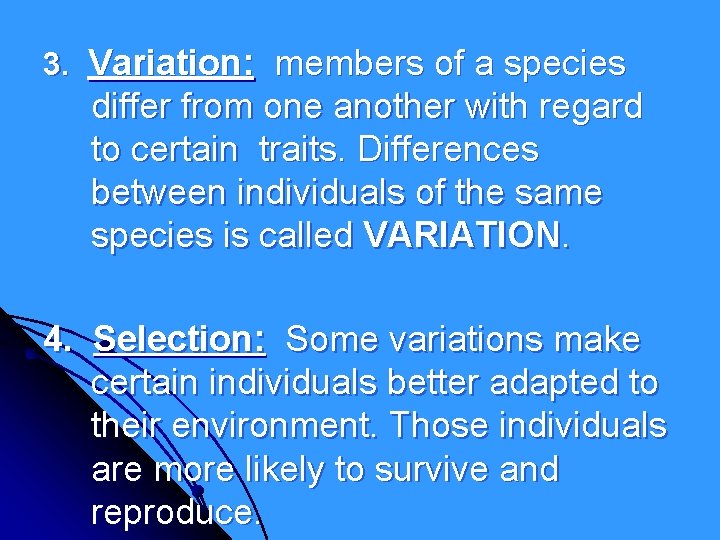 3. Variation: members of a species differ from one another with regard to certain traits. Differences between individuals of the same species is called VARIATION.

4. Selection: Some variations make certain individuals better adapted to their environment. Those individuals are more likely to survive and reproduce.